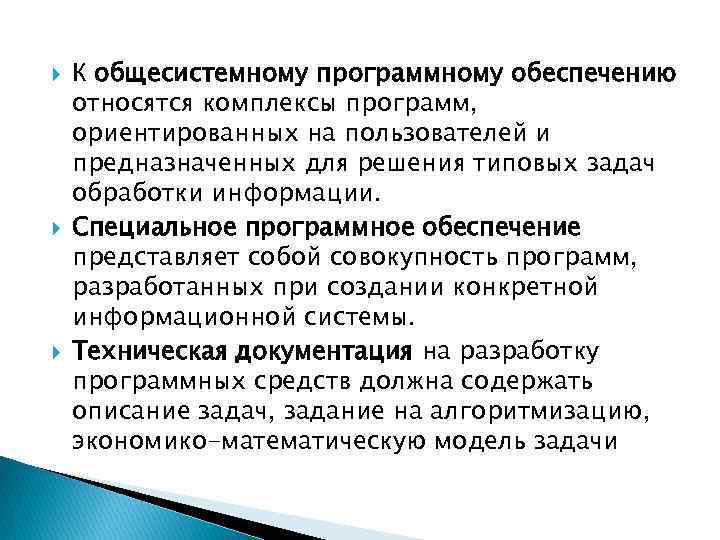 К общесистемному программному обеспечению относятся комплексы программ, ориентированных на пользователей и предназначенных для решения типовых задач обработки информации.

Специальное программное обеспечение представляет собой совокупность программ, разработанных при создании конкретной информационной системы.

Техническая документация на разработку программных средств должна содержать описание задач, задание на алгоритмизацию, экономико-математическую модель задачи